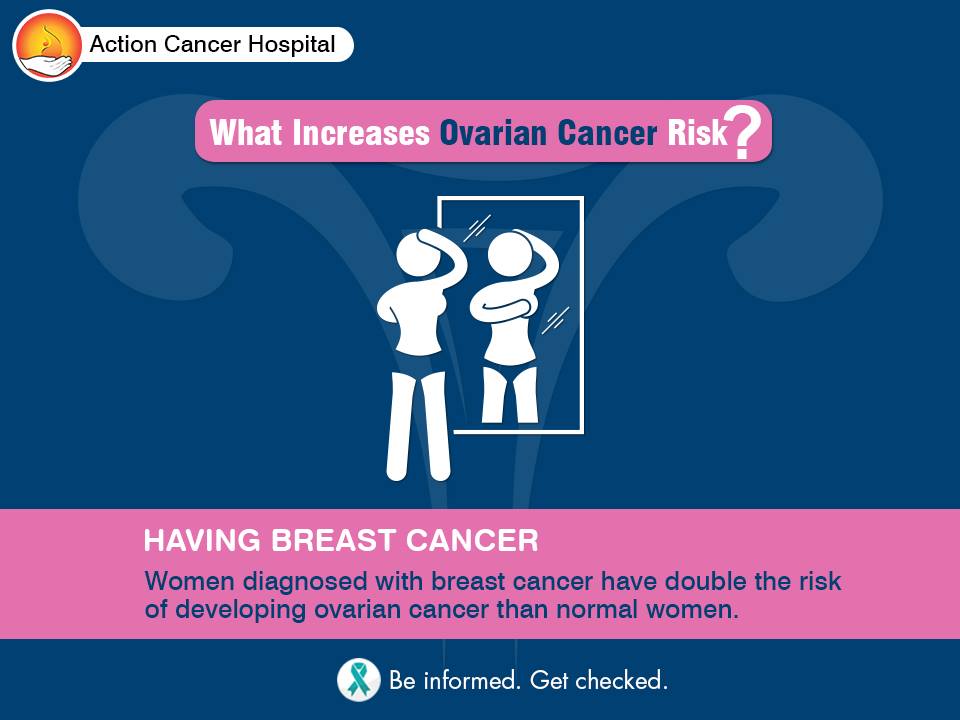 Action Cancer Hospital

What Increases Ovarian Cancer Risk?

HAVING BREAST CANCER

Women diagnosed with breast cancer have double the risk of developing ovarian cancer than normal women.

Be informed. Get checked.